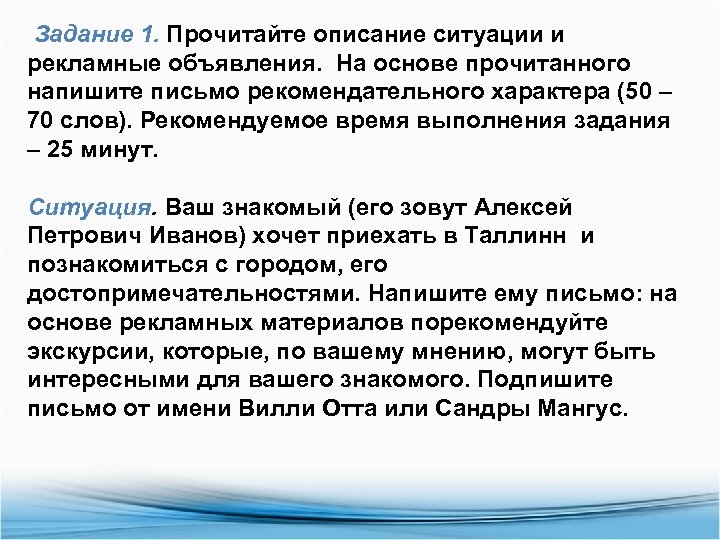 Задание 1. Прочитайте описание ситуации и рекламные объявления. На основе прочитанного напишите письмо рекомендательного характера (50 – 70 слов). Рекомендуемое время выполнения задания – 25 минут.

Ситуация. Ваш знакомый (его зовут Алексей Петрович Иванов) хочет приехать в Таллинн и познакомиться с городом, его достопримечательностями. Напишите ему письмо: на основе рекламных материалов порекомендуйте экскурсии, которые, по вашему мнению, могут быть интересными для вашего знакомого. Подпишите письмо от имени Вилли Отта или Сандры Мангус.